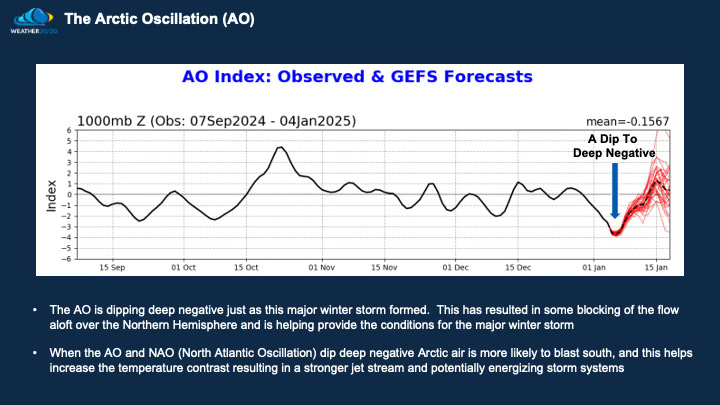 WEATHER 20/20

The Arctic Oscillation (AO)

AO Index: Observed & GEFS Forecasts

1000mb Z (Obs: 07Sep2024 - 04Jan2025)

mean=-0.1567

A Dip To Deep Negative

Index

6
5
4
3
2
1
0
−1
−2
−3
−4
−5
−6

15 Sep 01 Oct 15 Oct 01 Nov 15 Nov 01 Dec 15 Dec 01 Jan 15 Jan

• The AO is dipping deep negative just as this major winter storm formed. This has resulted in some blocking of the flow aloft over the Northern Hemisphere and is helping provide the conditions for the major winter storm

• When the AO and NAO (North Atlantic Oscillation) dip deep negative Arctic air is more likely to blast south, and this helps increase the temperature contrast resulting in a stronger jet stream and potentially energizing storm systems